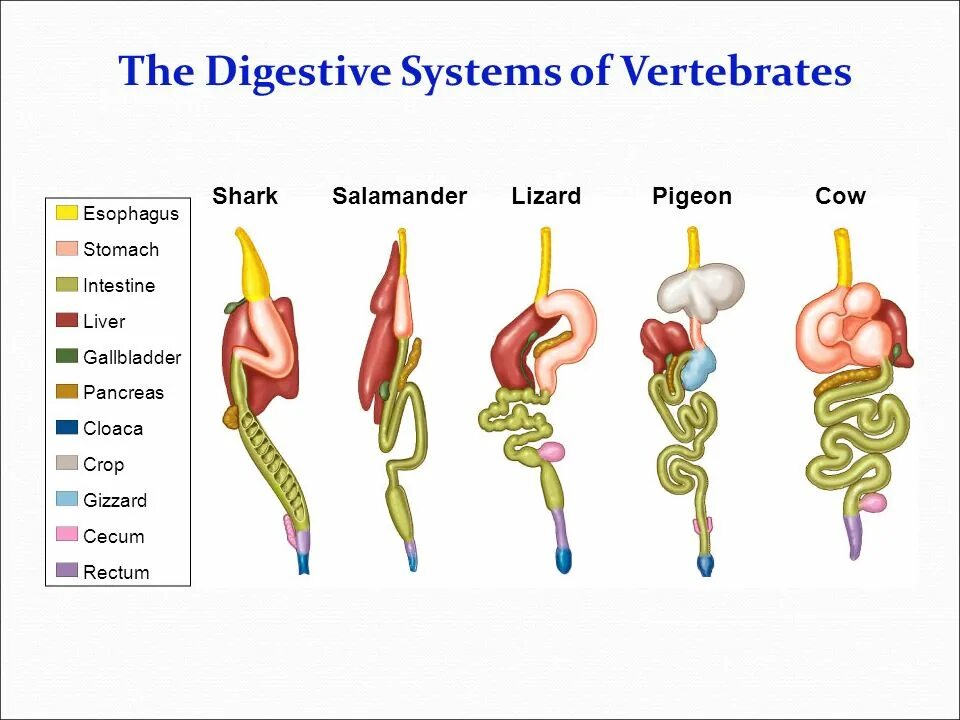 The Digestive Systems of Vertebrates

Esophagus
Stomach
Intestine
Liver
Gallbladder
Pancreas
Cloaca
Crop
Gizzard
Cecum
Rectum

Shark
Salamander
Lizard
Pigeon
Cow